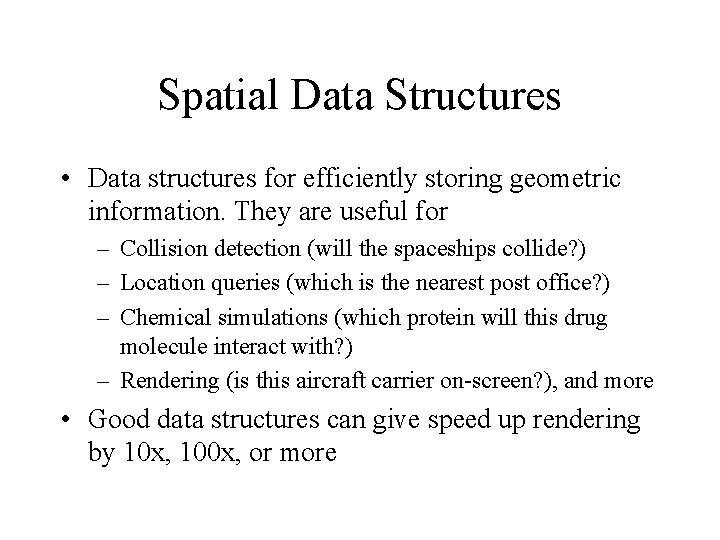 Spatial Data Structures

• Data structures for efficiently storing geometric information. They are useful for
– Collision detection (will the spaceships collide?)
– Location queries (which is the nearest post office?)
– Chemical simulations (which protein will this drug molecule interact with?)
– Rendering (is this aircraft carrier on-screen?), and more

• Good data structures can give speed up rendering by 10x, 100x, or more